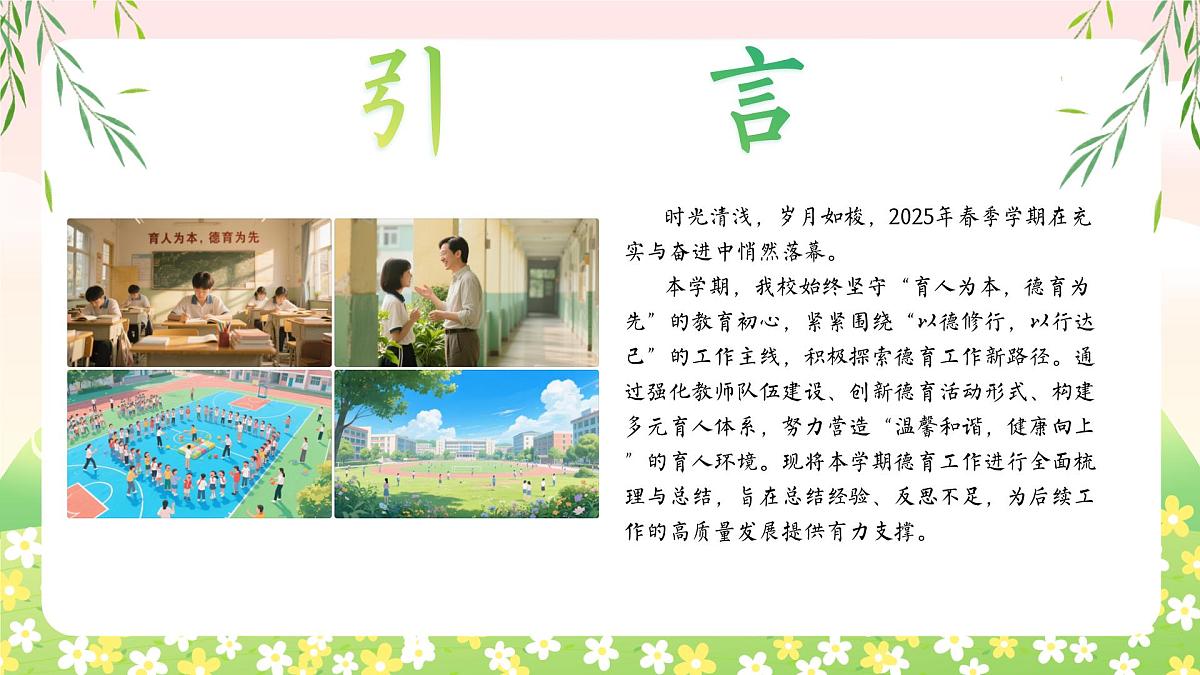 引 言

育人为本，德育为先

时光清浅，岁月如梭，2025年春季学期在充实与奋进中悄然落幕。

本学期，我校始终坚守“育人为本，德育为先”的教育初心，紧紧围绕“以德修行，以行达己”的工作主线，积极探索德育工作新路径。通过强化教师队伍建设、创新德育活动形式、构建多元育人体系，努力营造“温馨和谐，健康向上”的育人环境。现将本学期德育工作进行全面梳理与总结，旨在总结经验、反思不足，为后续工作的高质量发展提供有力支撑。